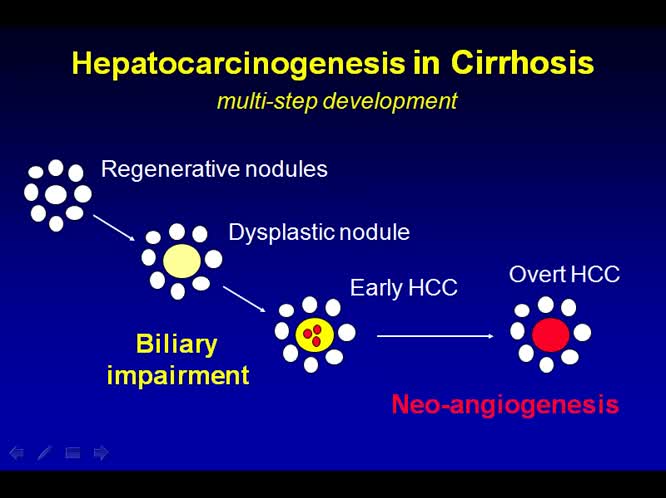 Hepatocarcinogenesis in Cirrhosis
multi-step development

Regenerative nodules

Dysplastic nodule

Early HCC

Overt HCC

Biliary impairment

Neo-angiogenesis